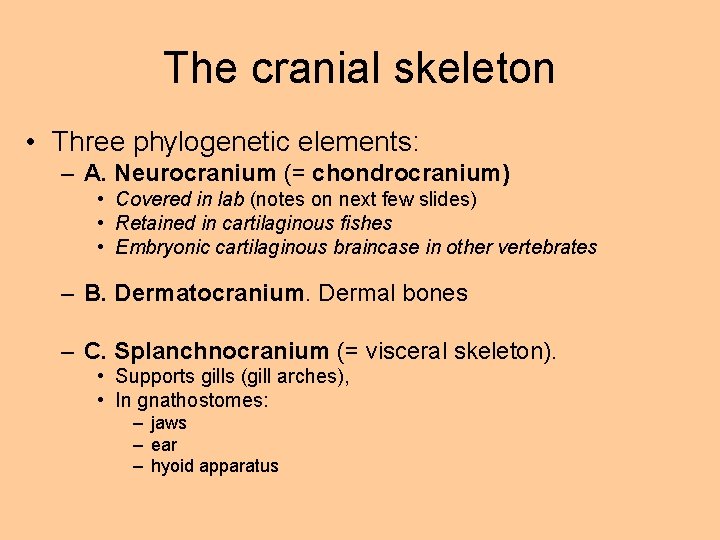 The cranial skeleton

• Three phylogenetic elements:
– A. Neurocranium (= chondrocranium)
• Covered in lab (notes on next few slides)
• Retained in cartilaginous fishes
• Embryonic cartilaginous braincase in other vertebrates

– B. Dermatocranium. Dermal bones

– C. Splanchnocranium (= visceral skeleton).
• Supports gills (gill arches),
• In gnathostomes:
– jaws
– ear
– hyoid apparatus